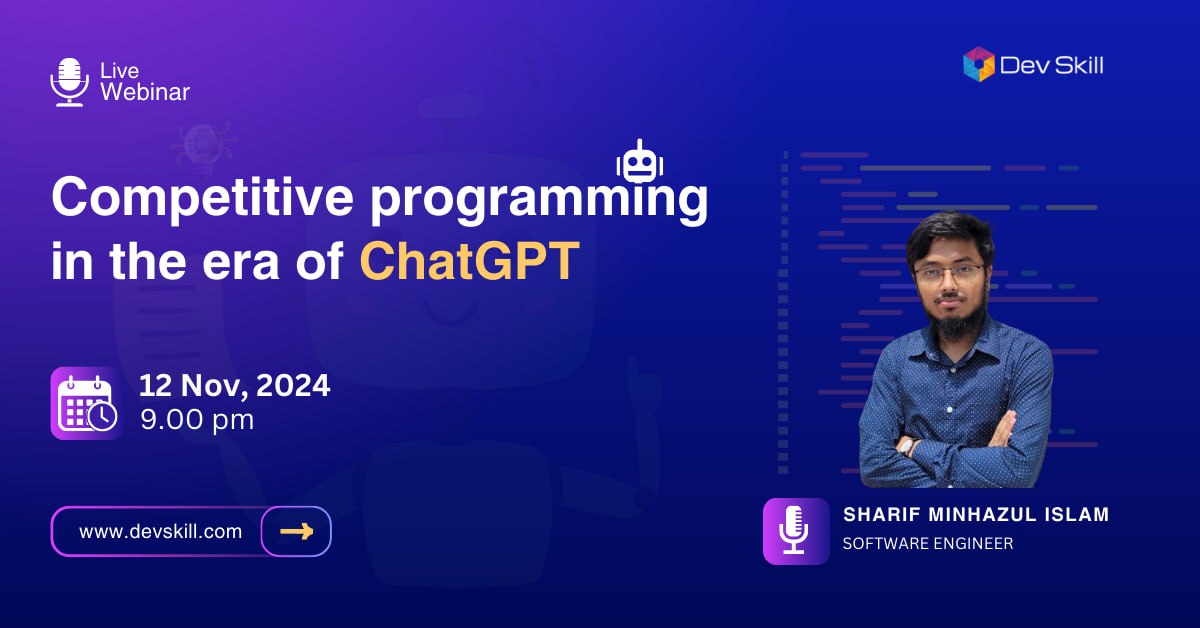 Live Webinar

Dev Skill

Competitive programming in the era of ChatGPT

12 Nov, 2024
9.00 pm

www.devskill.com

SHARIF MINHAZUL ISLAM
SOFTWARE ENGINEER